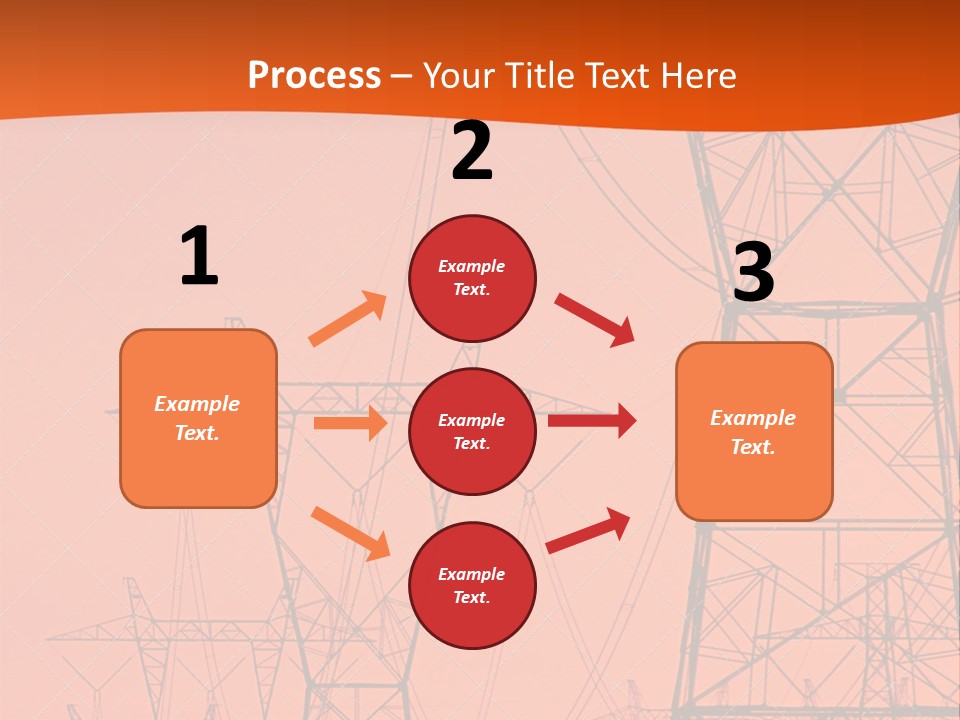 Process – Your Title Text Here

1

Example Text.

2

Example Text.

Example Text.

Example Text.

3

Example Text.